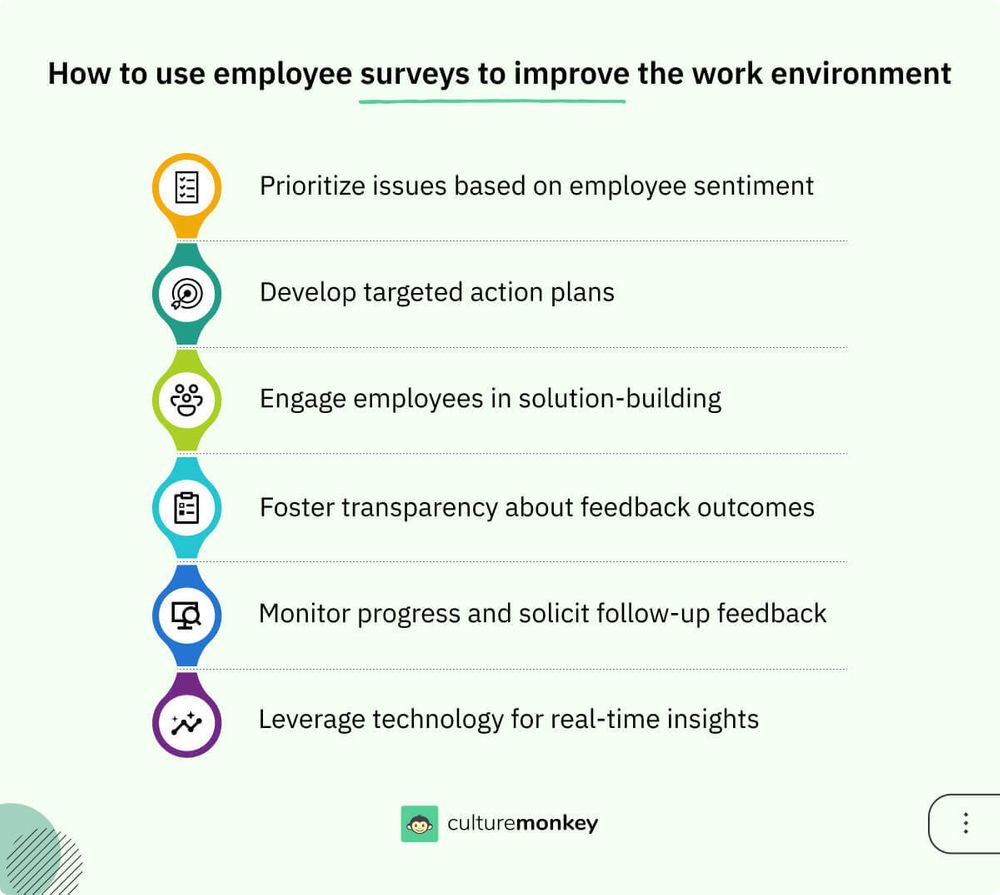 How to use employee surveys to improve the work environment

Prioritize issues based on employee sentiment

Develop targeted action plans

Engage employees in solution-building

Foster transparency about feedback outcomes

Monitor progress and solicit follow-up feedback

Leverage technology for real-time insights

culturemonkey